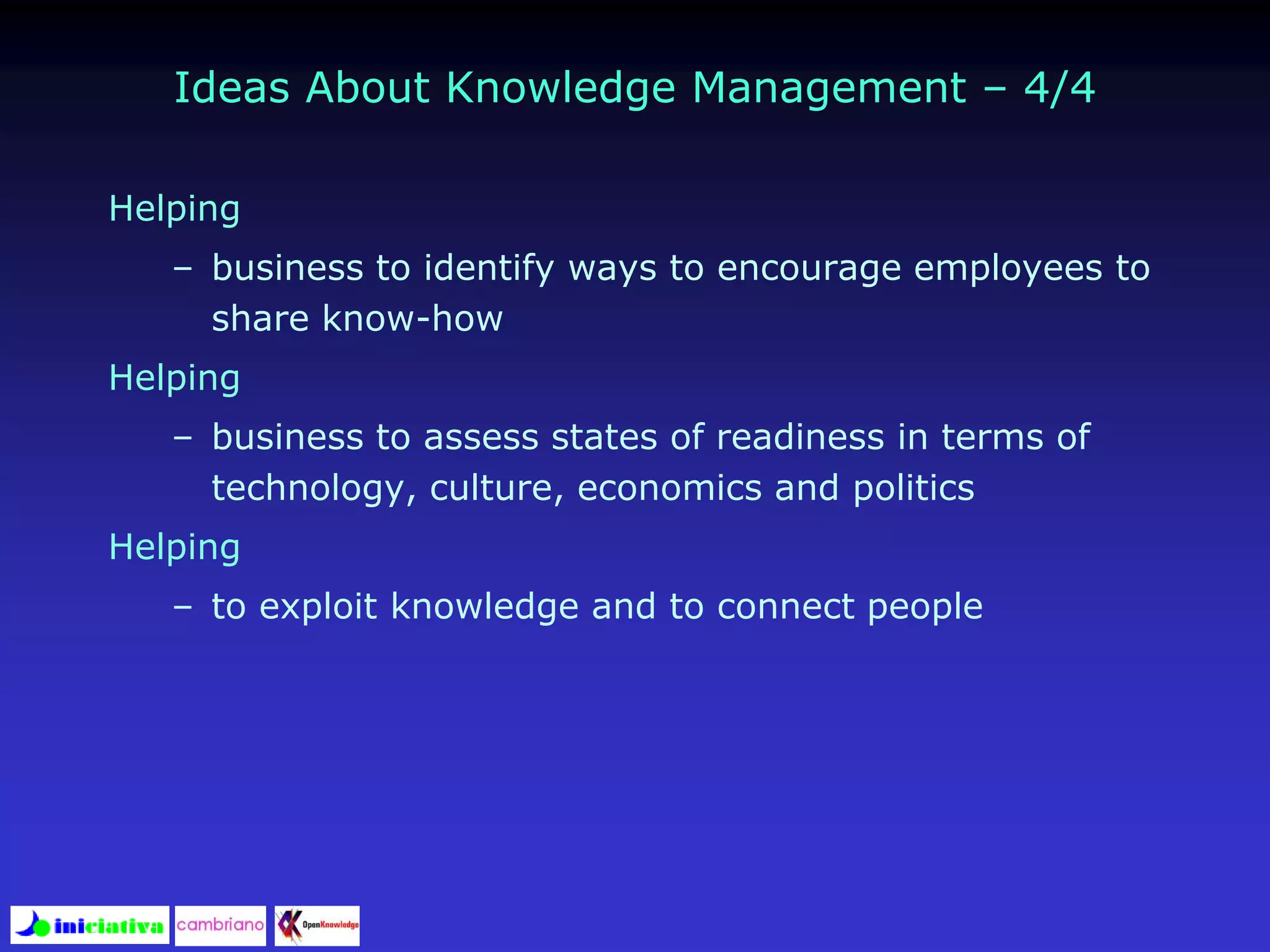 Ideas About Knowledge Management – 4/4

Helping

– business to identify ways to encourage employees to share know-how

Helping

– business to assess states of readiness in terms of technology, culture, economics and politics

Helping

– to exploit knowledge and to connect people

iniciativa cambriano OpenKnowledge